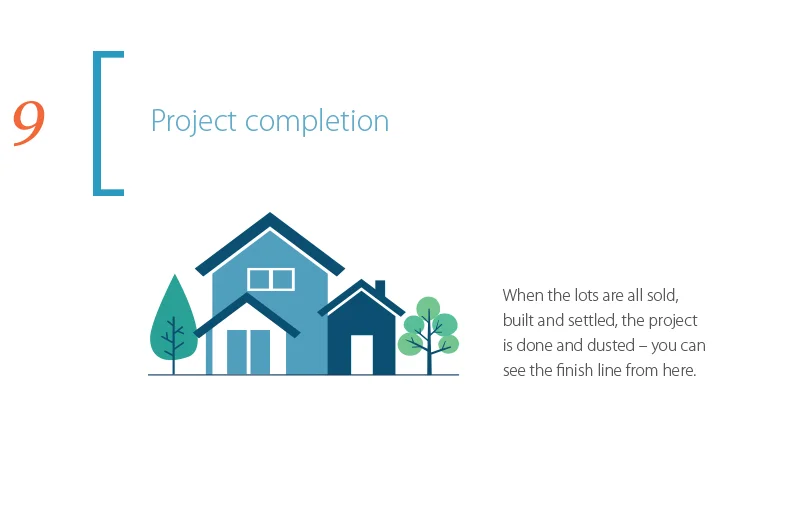 9

Project completion

When the lots are all sold, built and settled, the project is done and dusted – you can see the finish line from here.